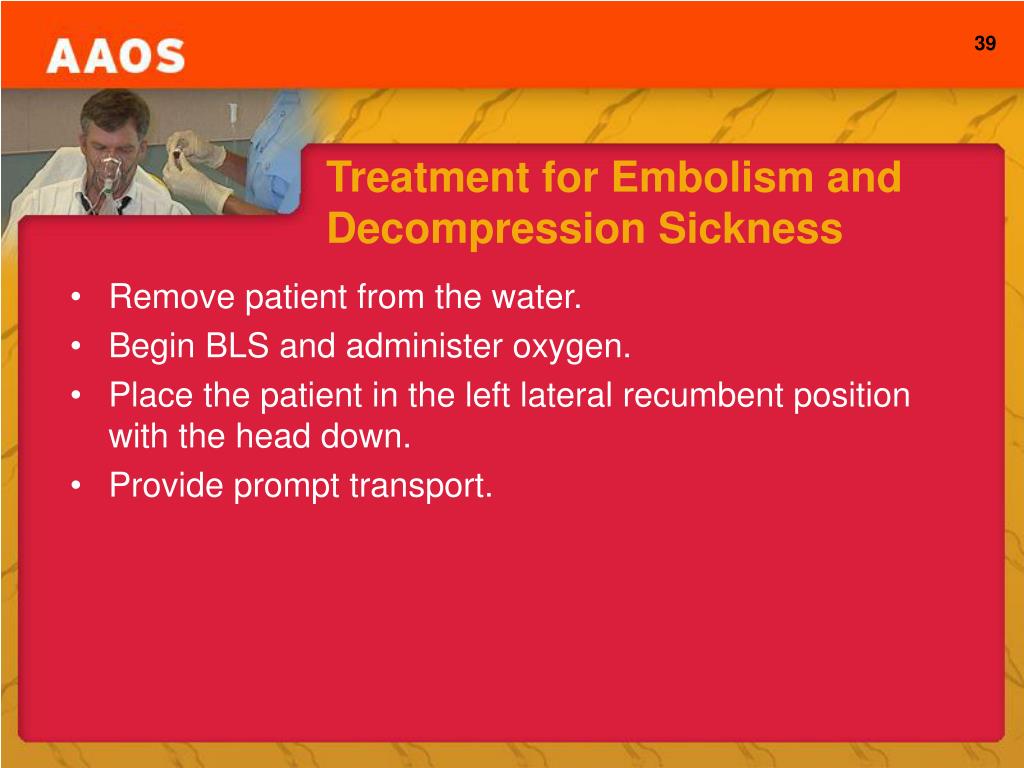 AAOS

39

Treatment for Embolism and Decompression Sickness

• Remove patient from the water.
• Begin BLS and administer oxygen.
• Place the patient in the left lateral recumbent position with the head down.
• Provide prompt transport.